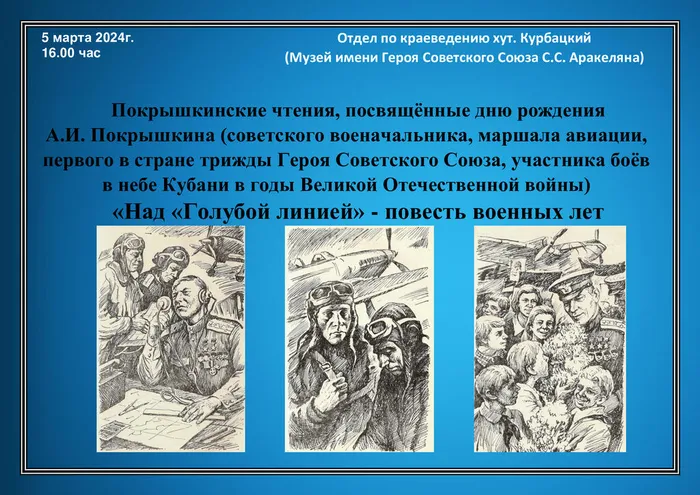 5 марта 2024г.
16.00 час

Отдел по краеведению хут. Курбацкий
(Музей имени Героя Советского Союза С.С. Аракеляна)

Покрышкинские чтения, посвящённые дню рождения А.И. Покрышкина (советского военачальника, маршала авиации, первого в стране трижды Героя Советского Союза, участника боёв в небе Кубани в годы Великой Отечественной войны)
«Над «Голубой линией» - повесть военных лет